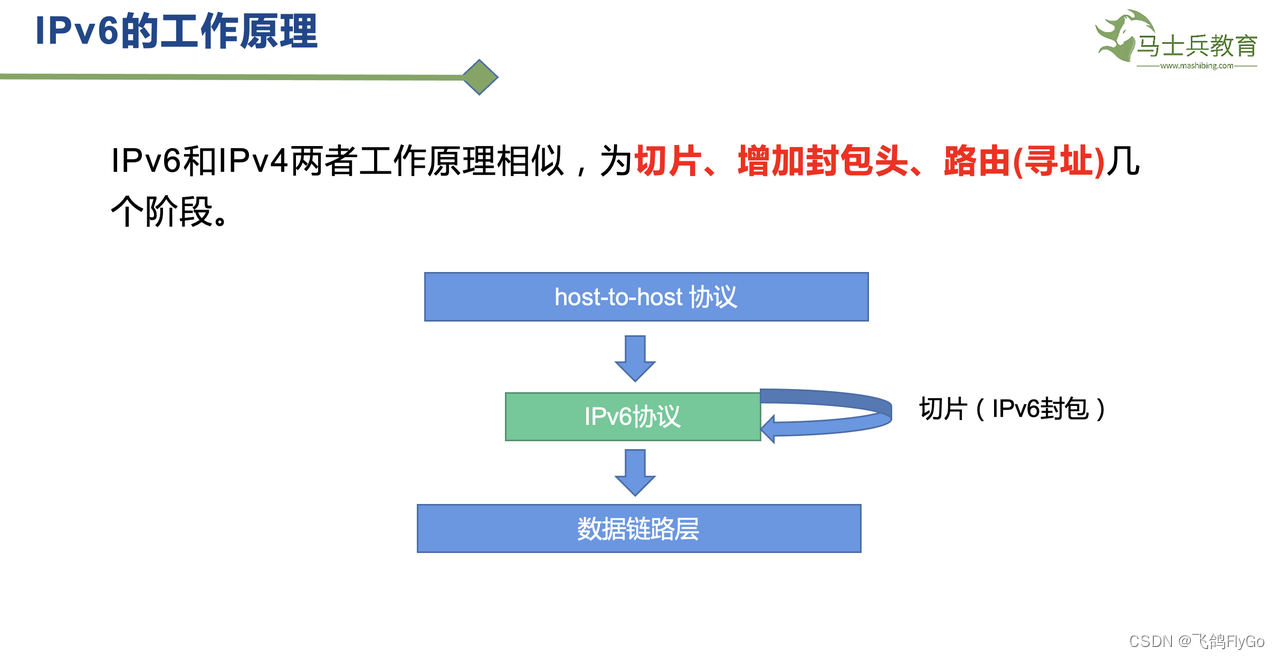 IPv6的工作原理

马士兵教育
www.mashibing.com

IPv6和IPv4两者工作原理相似，为切片、增加封包头、路由(寻址)几个阶段。

host-to-host 协议

IPv6协议

切片（IPv6封包）

数据链路层

CSDN @飞鸽FlyGo